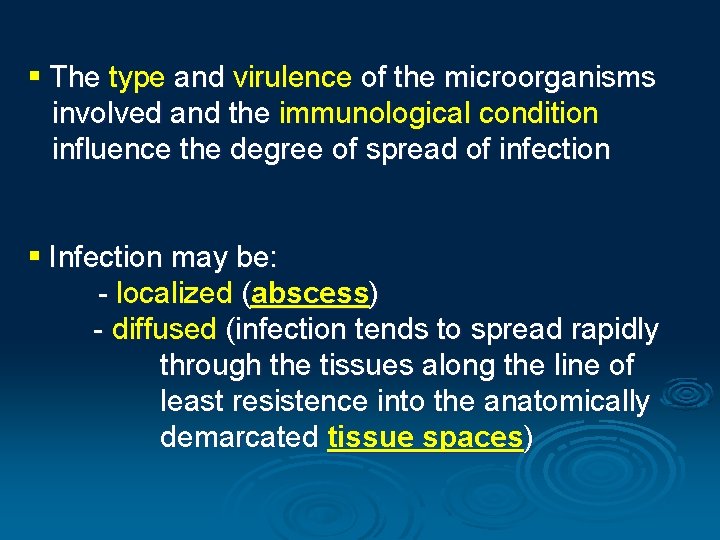 ▪ The type and virulence of the microorganisms involved and the immunological condition influence the degree of spread of infection

▪ Infection may be:
- localized (abscess)
- diffused (infection tends to spread rapidly through the tissues along the line of least resistence into the anatomically demarcated tissue spaces)